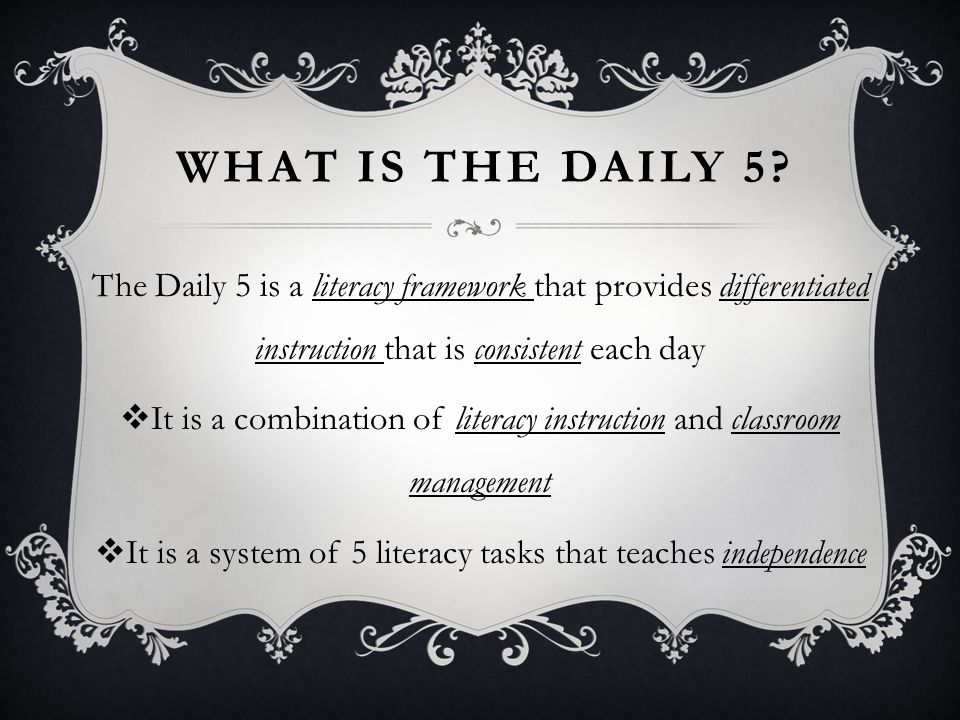 WHAT IS THE DAILY 5?

The Daily 5 is a literacy framework that provides differentiated instruction that is consistent each day

❖It is a combination of literacy instruction and classroom management

❖It is a system of 5 literacy tasks that teaches independence